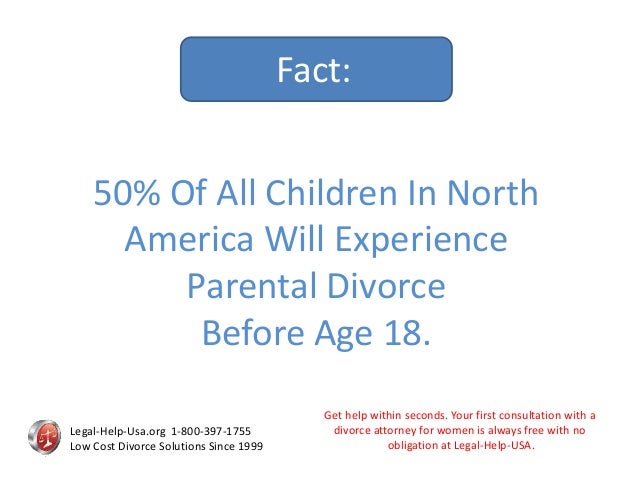 Fact:

50% Of All Children In North America Will Experience Parental Divorce Before Age 18.

Legal-Help-Usa.org 1-800-397-1755
Low Cost Divorce Solutions Since 1999

Get help within seconds. Your first consultation with a divorce attorney for women is always free with no obligation at Legal-Help-USA.